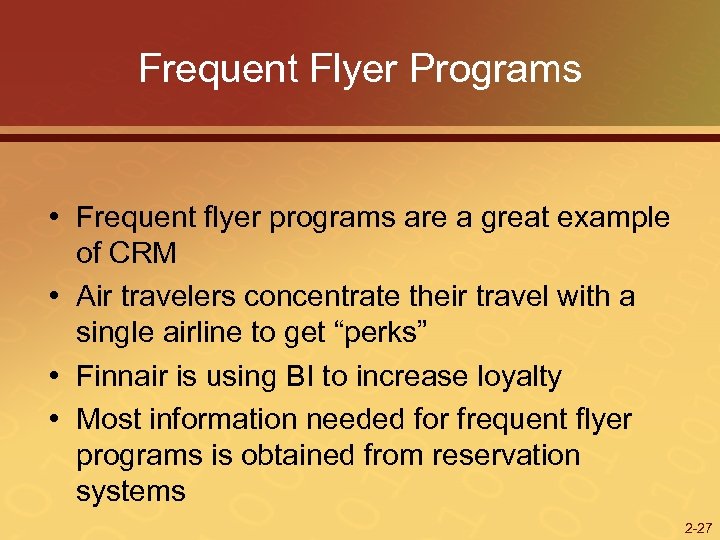 Frequent Flyer Programs

• Frequent flyer programs are a great example of CRM
• Air travelers concentrate their travel with a single airline to get “perks”
• Finnair is using BI to increase loyalty
• Most information needed for frequent flyer programs is obtained from reservation systems

2-27